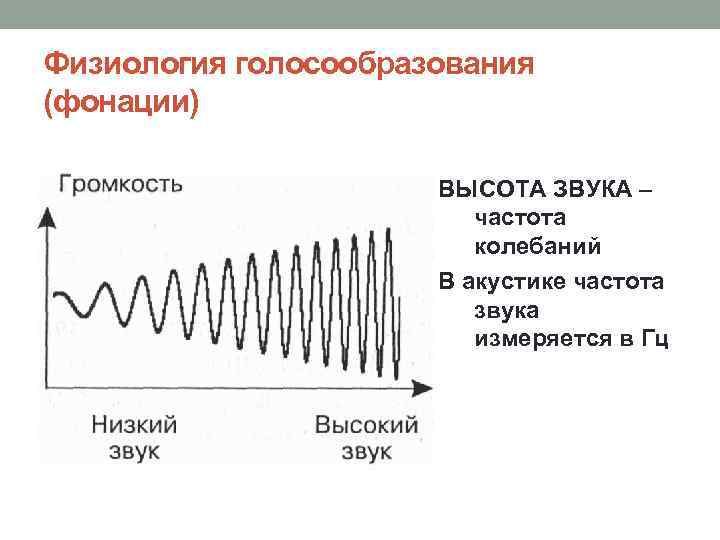 Физиология голосообразования (фонации)

Громкость

Низкий звук

Высокий звук

ВЫСОТА ЗВУКА – частота колебаний

В акустике частота звука измеряется в Гц